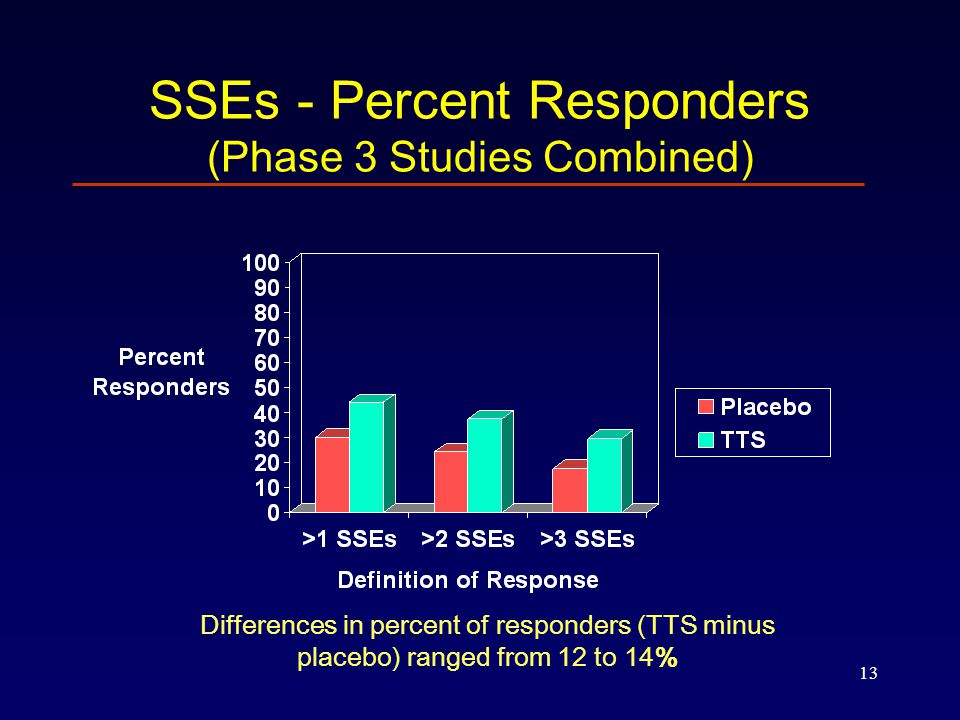 SSEs - Percent Responders
(Phase 3 Studies Combined)

Percent Responders

100
90
80
70
60
50
40
30
20
10
0

>1 SSEs
>2 SSEs
>3 SSEs

Definition of Response

Placebo
TTS

Differences in percent of responders (TTS minus placebo) ranged from 12 to 14%

13